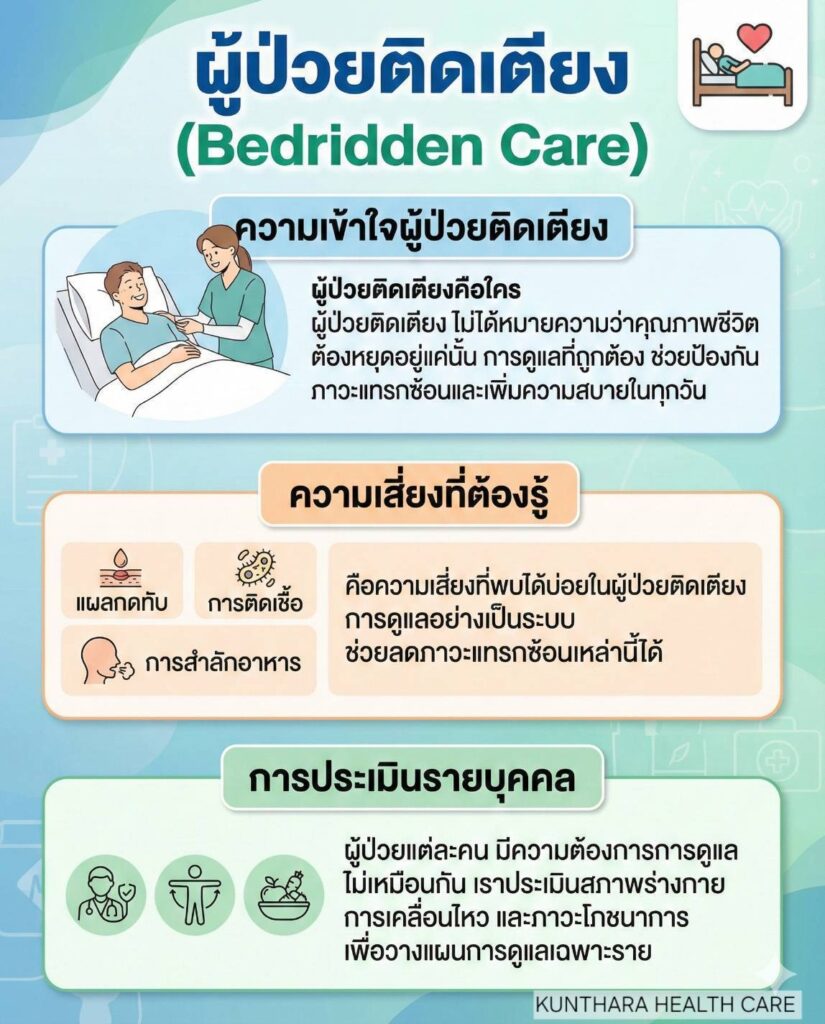 ผู้ป่วยติดเตียง
(Bedridden Care)

ความเข้าใจผู้ป่วยติดเตียง

ผู้ป่วยติดเตียงคือใคร
ผู้ป่วยติดเตียง ไม่ได้หมายความว่าคุณภาพชีวิตต้องหยุดอยู่แค่นั้น การดูแลที่ถูกต้อง ช่วยป้องกันภาวะแทรกซ้อนและเพิ่มความสบายในทุกวัน

ความเสี่ยงที่ต้องรู้

แผลกดทับ

การติดเชื้อ

การสำลักอาหาร

คือความเสี่ยงที่พบได้บ่อยในผู้ป่วยติดเตียง การดูแลอย่างเป็นระบบ ช่วยลดภาวะแทรกซ้อนเหล่านี้ได้

การประเมินรายบุคคล

ผู้ป่วยแต่ละคน มีความต้องการการดูแลไม่เหมือนกัน เราประเมินสภาพร่างกาย การเคลื่อนไหว และภาวะโภชนาการ เพื่อวางแผนการดูแลเฉพาะราย

KUNTHARA HEALTH CARE